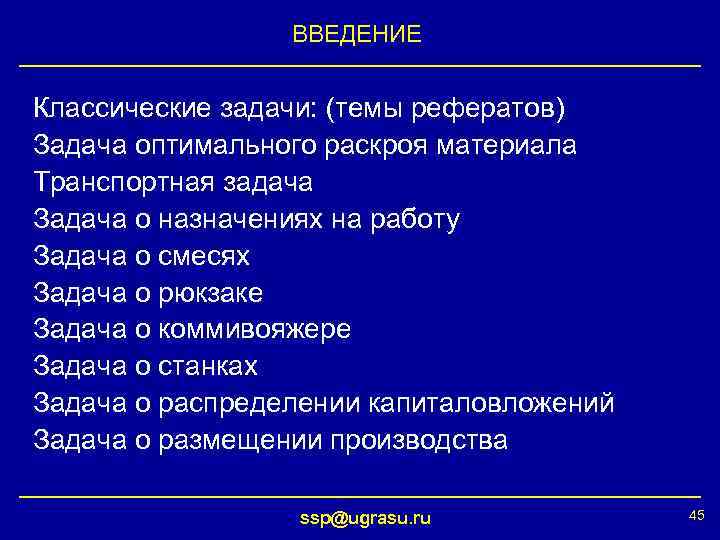 ВВЕДЕНИЕ

Классические задачи: (темы рефератов)
Задача оптимального раскроя материала
Транспортная задача
Задача о назначениях на работу
Задача о смесях
Задача о рюкзаке
Задача о коммивояжере
Задача о станках
Задача о распределении капиталовложений
Задача о размещении производства

ssp@ugrasu.ru

45